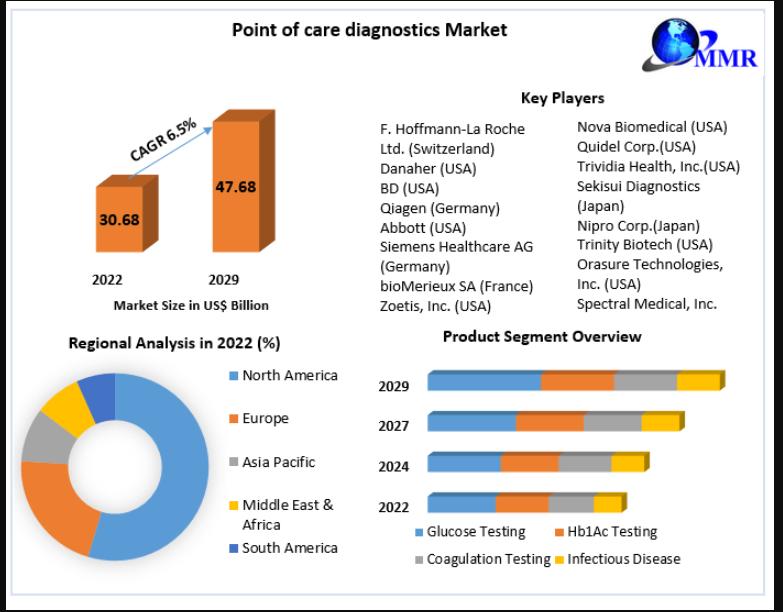 Point of care diagnostics Market

MMR

CAGR 6.5%

30.68

47.68

2022

2029

Market Size in US$ Billion

Key Players

F. Hoffmann-La Roche Ltd. (Switzerland)
Danaher (USA)
BD (USA)
Qiagen (Germany)
Abbott (USA)
Siemens Healthcare AG (Germany)
bioMerieux SA (France)
Zoetis, Inc. (USA)

Nova Biomedical (USA)
Quidel Corp.(USA)
Trividia Health, Inc.(USA)
Sekisui Diagnostics (Japan)
Nipro Corp.(Japan)
Trinity Biotech (USA)
Orasure Technologies, Inc. (USA)
Spectral Medical, Inc.

Regional Analysis in 2022 (%)

North America
Europe
Asia Pacific
Middle East & Africa
South America

Product Segment Overview

2029
2027
2024
2022

Glucose Testing
Hb1Ac Testing
Coagulation Testing
Infectious Disease